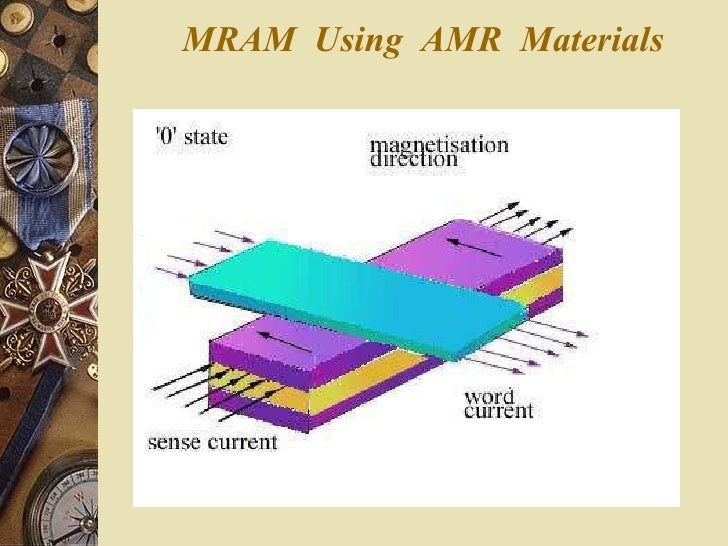 MRAM Using AMR Materials

'0' state

magnetisation direction

word current

sense current